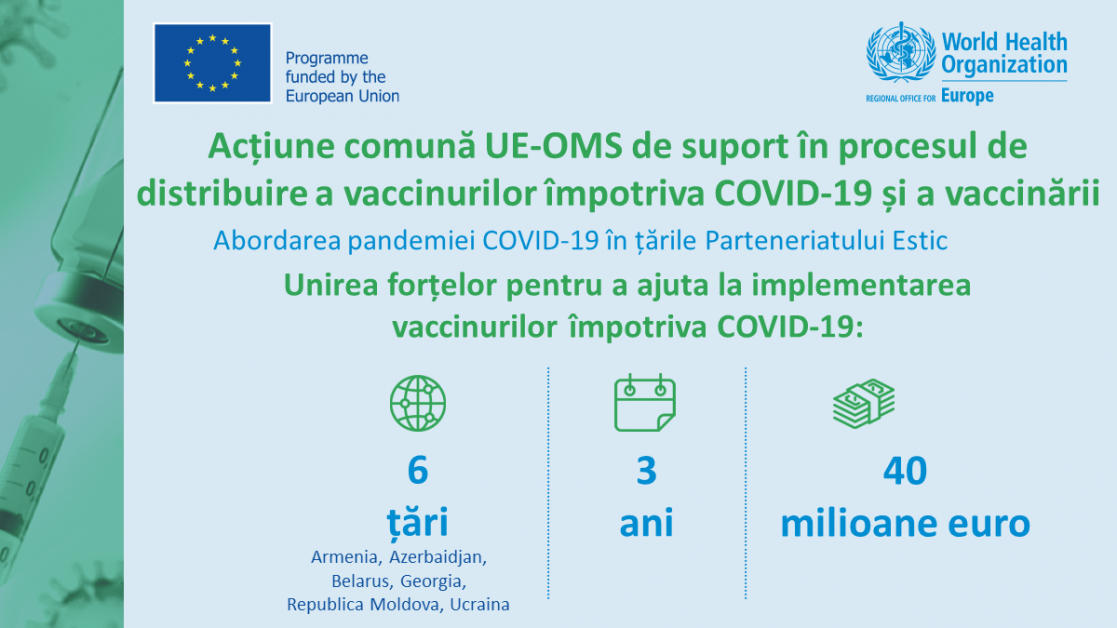 Programme funded by the European Union

World Health Organization
REGIONAL OFFICE FOR Europe

Acțiune comună UE-OMS de suport în procesul de distribuire a vaccinurilor împotriva COVID-19 și a vaccinării

Abordarea pandemiei COVID-19 în țările Parteneriatului Estic

Unirea forțelor pentru a ajuta la implementarea vaccinurilor împotriva COVID-19:

6
țări
Armenia, Azerbaidjan, Belarus, Georgia, Republica Moldova, Ucraina

3
ani

40
milioane euro